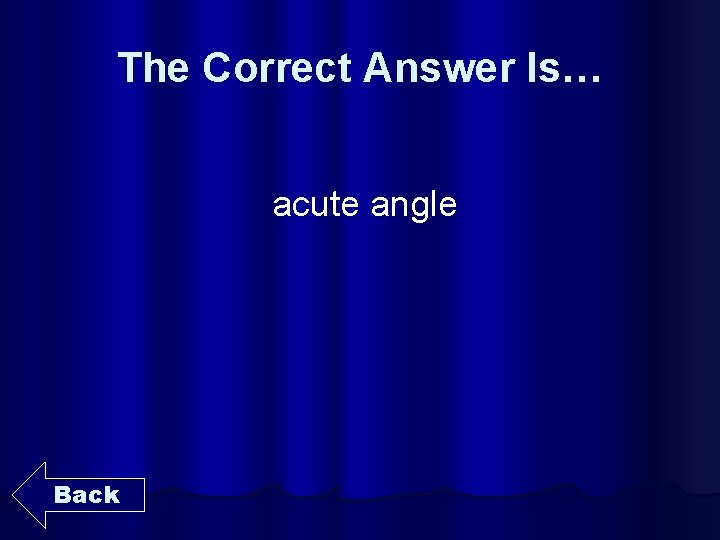 The Correct Answer Is…

acute angle

Back